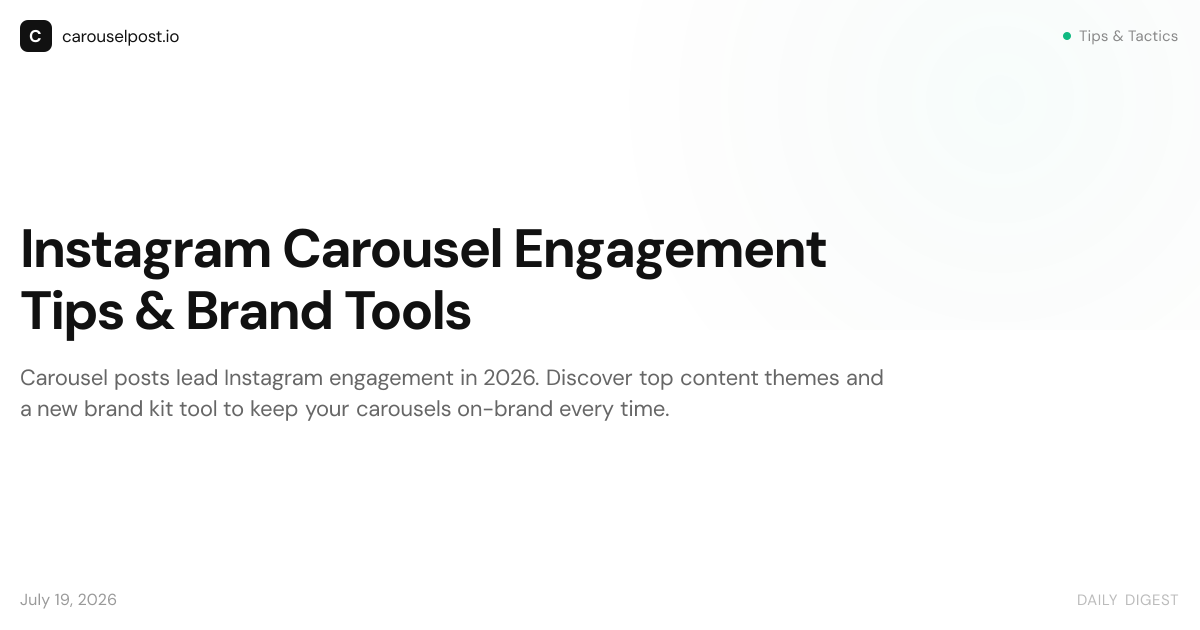 C carouselpost.io

Tips & Tactics

Instagram Carousel Engagement Tips & Brand Tools

Carousel posts lead Instagram engagement in 2026. Discover top content themes and a new brand kit tool to keep your carousels on-brand every time.

July 19, 2026

DAILY DIGEST